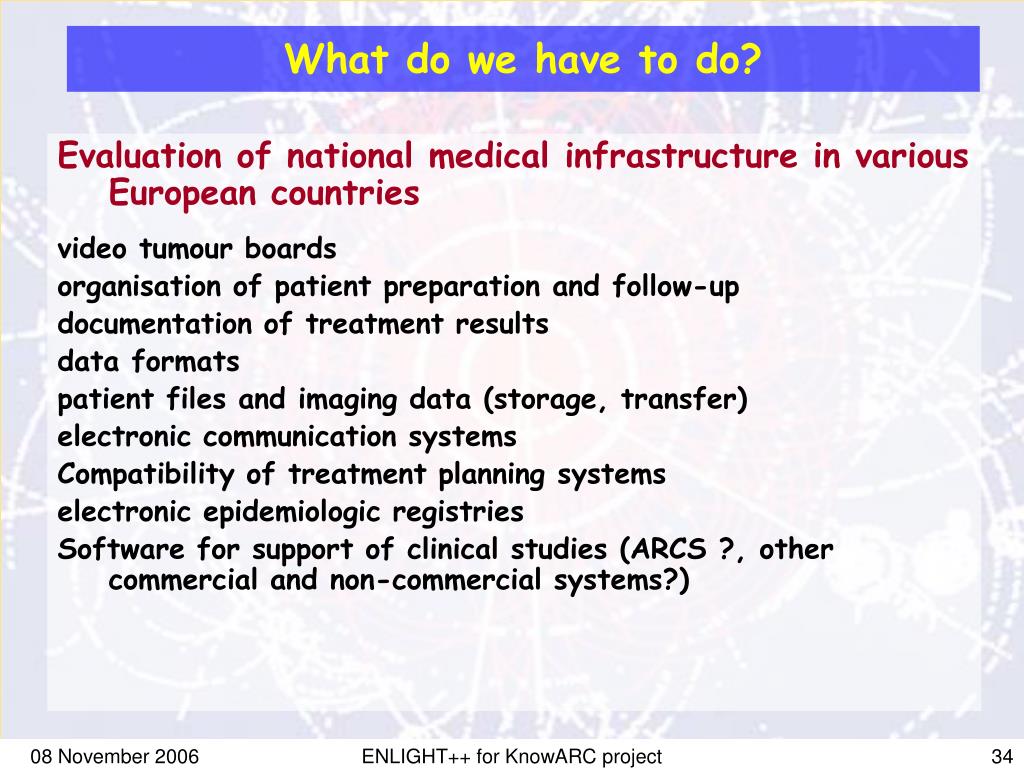 What do we have to do?

Evaluation of national medical infrastructure in various European countries

video tumour boards

organisation of patient preparation and follow-up

documentation of treatment results

data formats

patient files and imaging data (storage, transfer)

electronic communication systems

Compatibility of treatment planning systems

electronic epidemiologic registries

Software for support of clinical studies (ARCS ?, other commercial and non-commercial systems?)

08 November 2006

ENLIGHT++ for KnowARC project

34